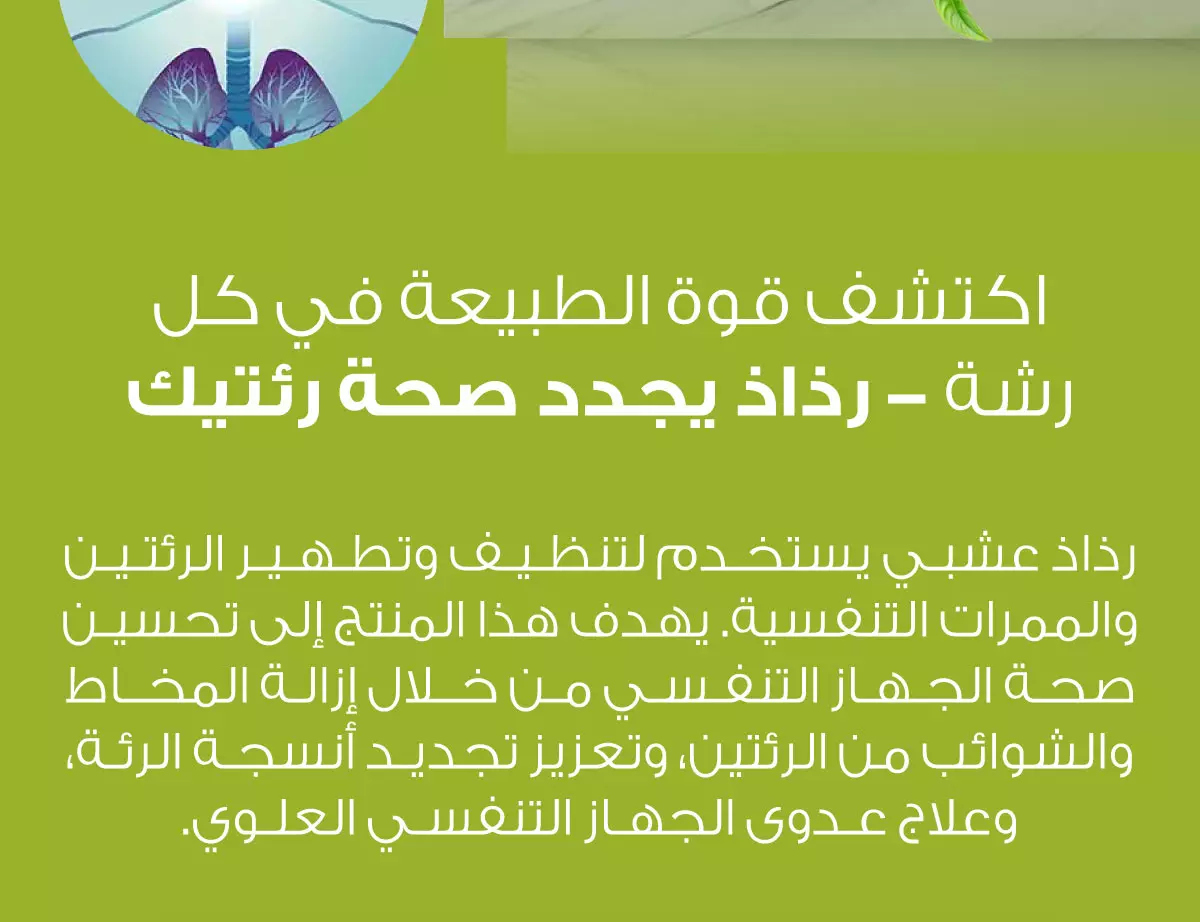 اكتشف قوة الطبيعة في كل رشة – رذاذ يجدد صحة رئتيك

رذاذ عشبي يستخدم لتنظيف وتطهير الرئتين والممرات التنفسية. يهدف هذا المنتج إلى تحسين صحة الجهاز التنفسي من خلال إزالة المخاط والشوائب من الرئتين، وتعزيز تجديد أنسجة الرئة، وعلاج عدوى الجهاز التنفسي العلوي.